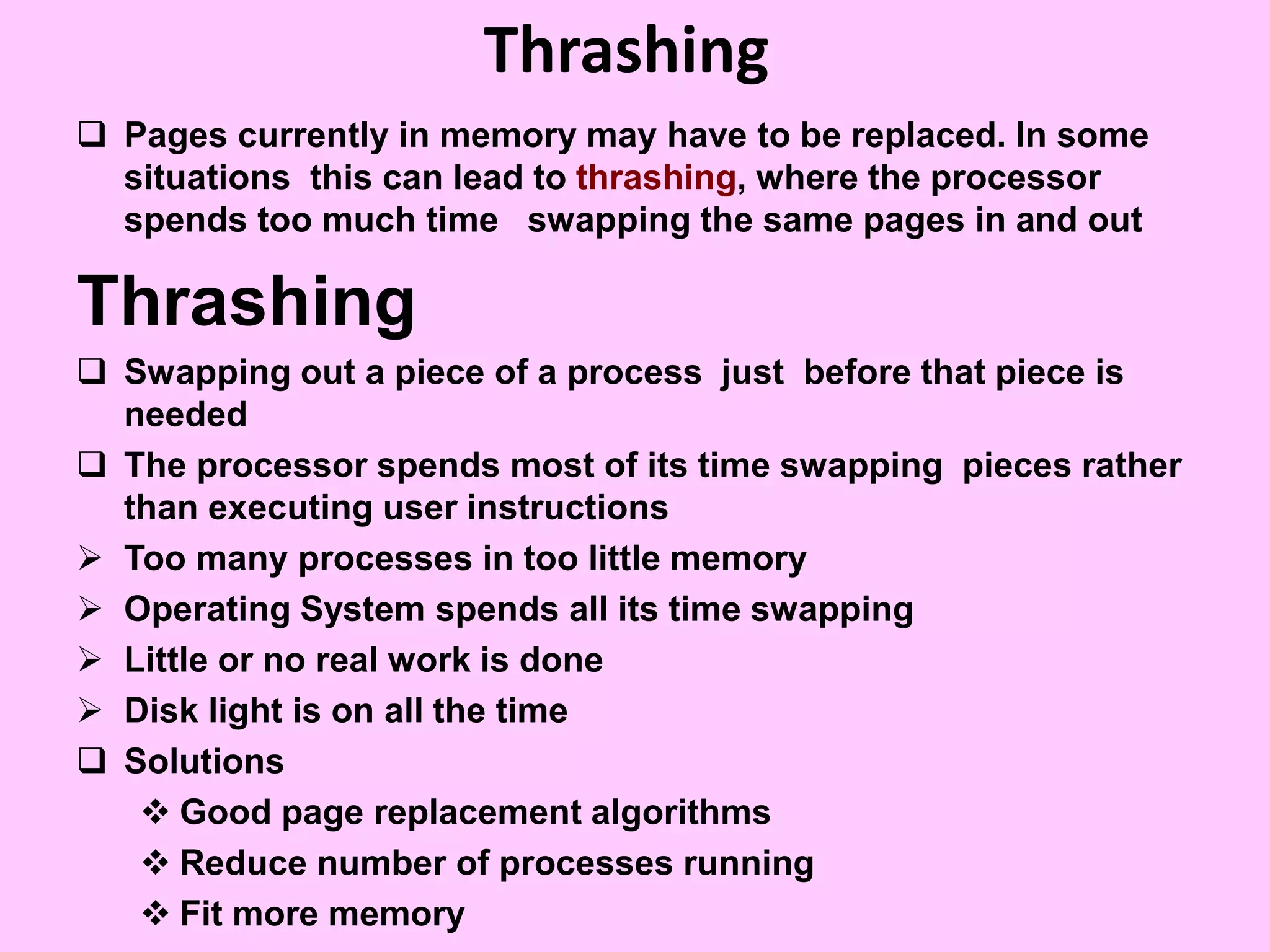 Thrashing

❑ Pages currently in memory may have to be replaced. In some situations this can lead to thrashing, where the processor spends too much time swapping the same pages in and out

Thrashing

❑ Swapping out a piece of a process just before that piece is needed

❑ The processor spends most of its time swapping pieces rather than executing user instructions

➢ Too many processes in too little memory

➢ Operating System spends all its time swapping

➢ Little or no real work is done

➢ Disk light is on all the time

❑ Solutions

❖ Good page replacement algorithms

❖ Reduce number of processes running

❖ Fit more memory